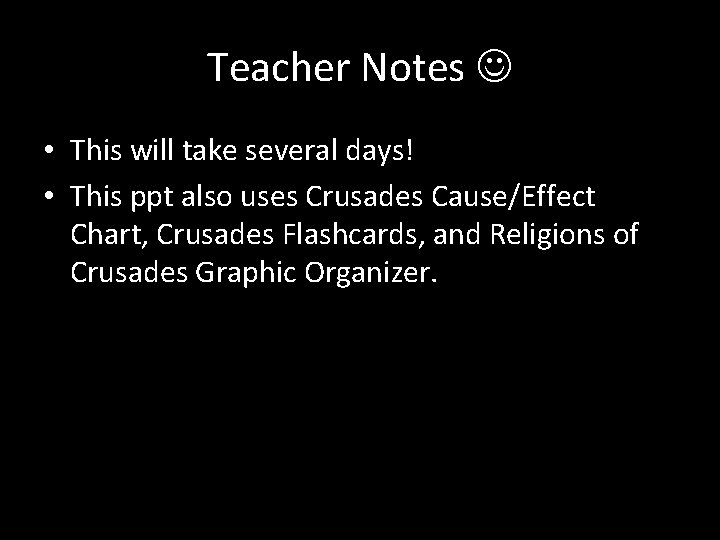 Teacher Notes ☺

• This will take several days!
• This ppt also uses Crusades Cause/Effect Chart, Crusades Flashcards, and Religions of Crusades Graphic Organizer.